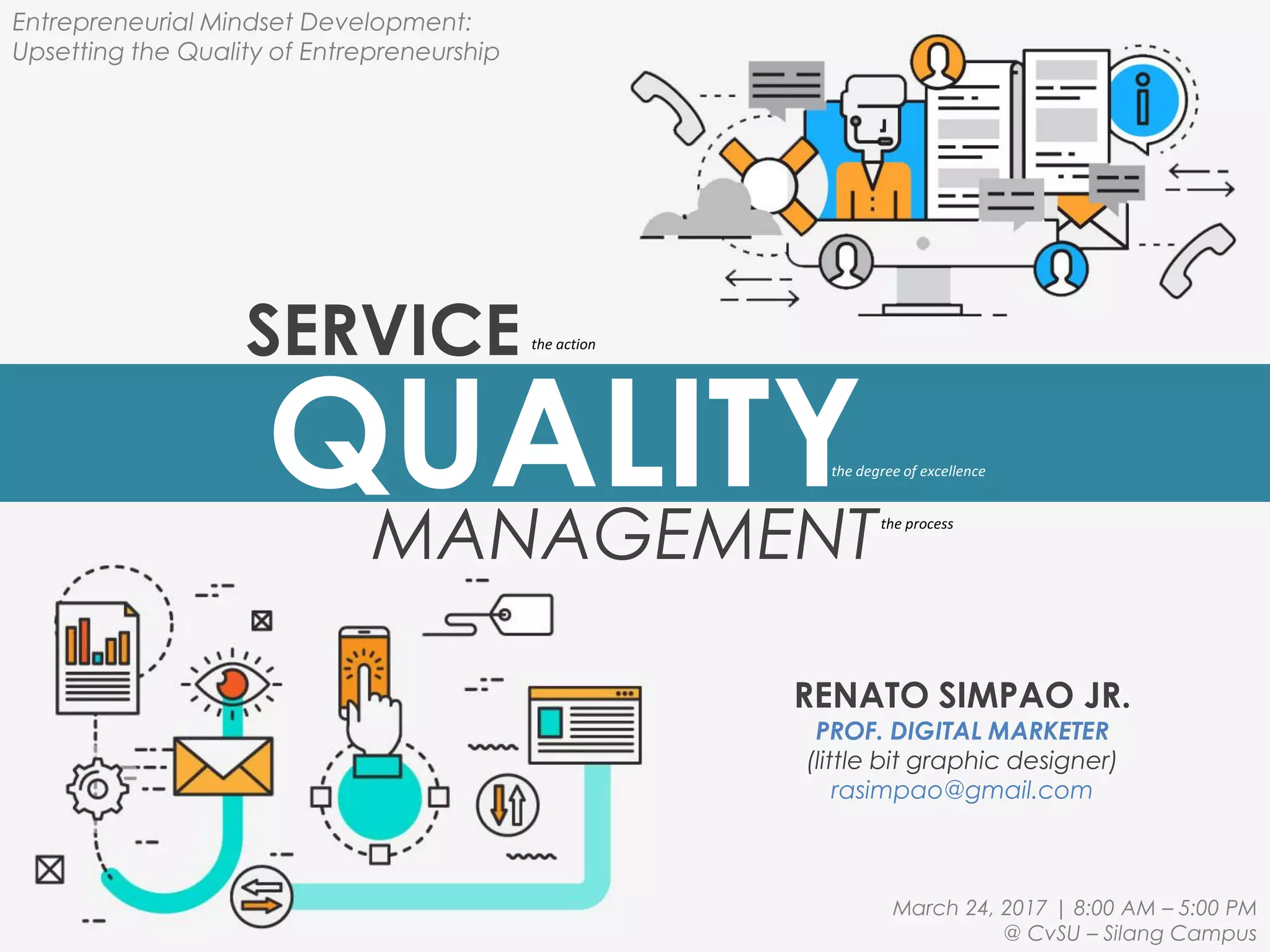 Entrepreneurial Mindset Development:
Upsetting the Quality of Entrepreneurship

SERVICE the action

QUALITY the degree of excellence

MANAGEMENT the process

RENATO SIMPAO JR.
PROF. DIGITAL MARKETER
(little bit graphic designer)
rasimpao@gmail.com

March 24, 2017 | 8:00 AM – 5:00 PM
@ CvSU – Silang Campus